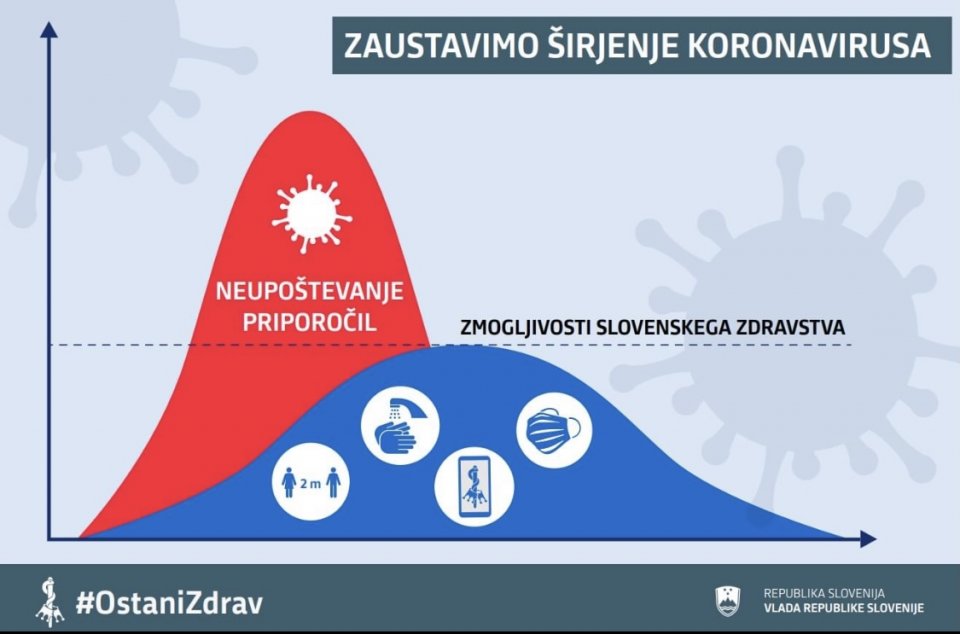 ZAUSTAVIMO ŠIRJENJE KORONAVIRUSA

NEUPOŠTEVANJE PRIPOROČIL

ZMOGLJIVOSTI SLOVENSKEGA ZDRAVSTVA

2 m

#OstaniZdrav

REPUBLIKA SLOVENIJA
VLADA REPUBLIKE SLOVENIJE